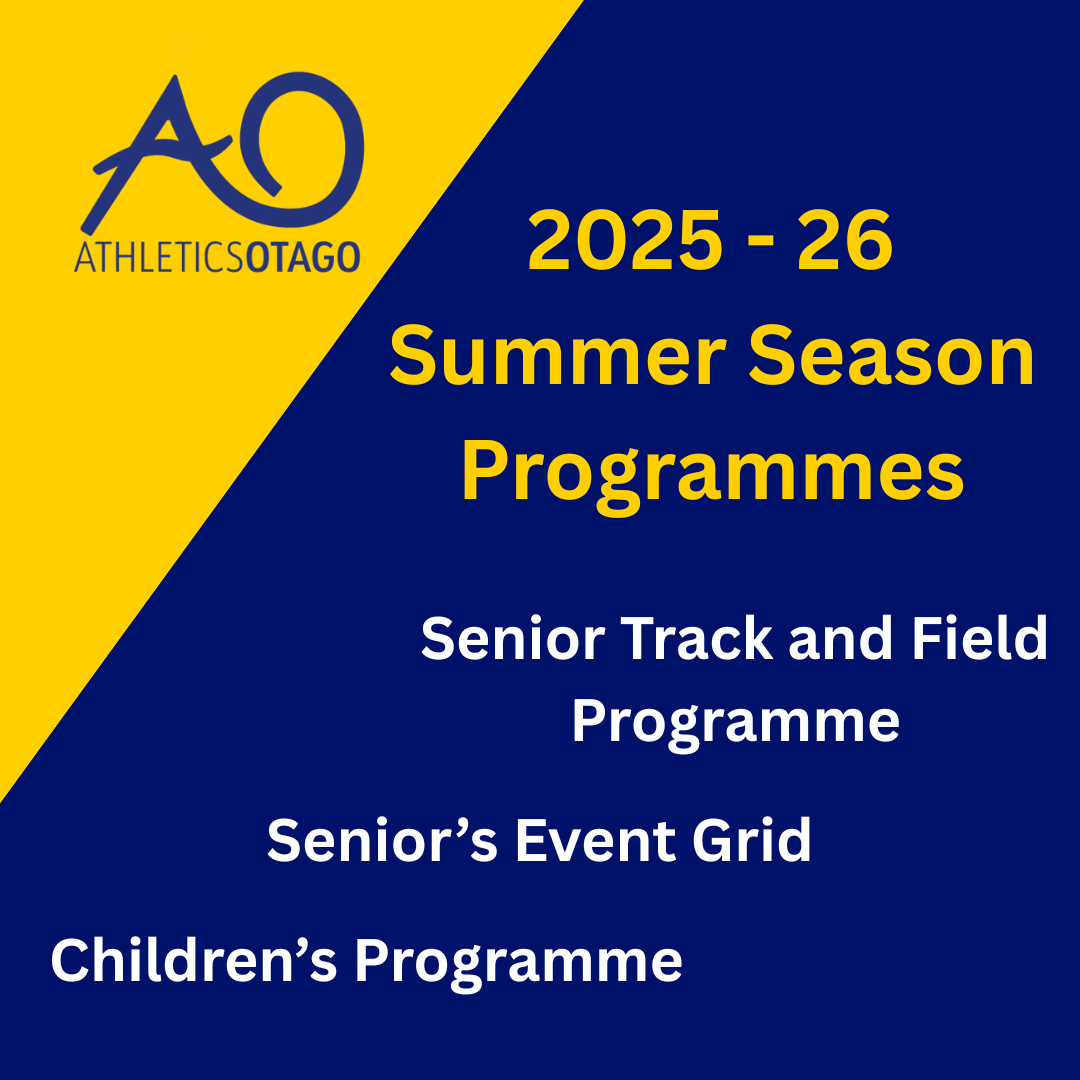 AO
ATHLETICSOTAGO

2025 - 26
Summer Season
Programmes

Senior Track and Field Programme

Senior’s Event Grid

Children’s Programme